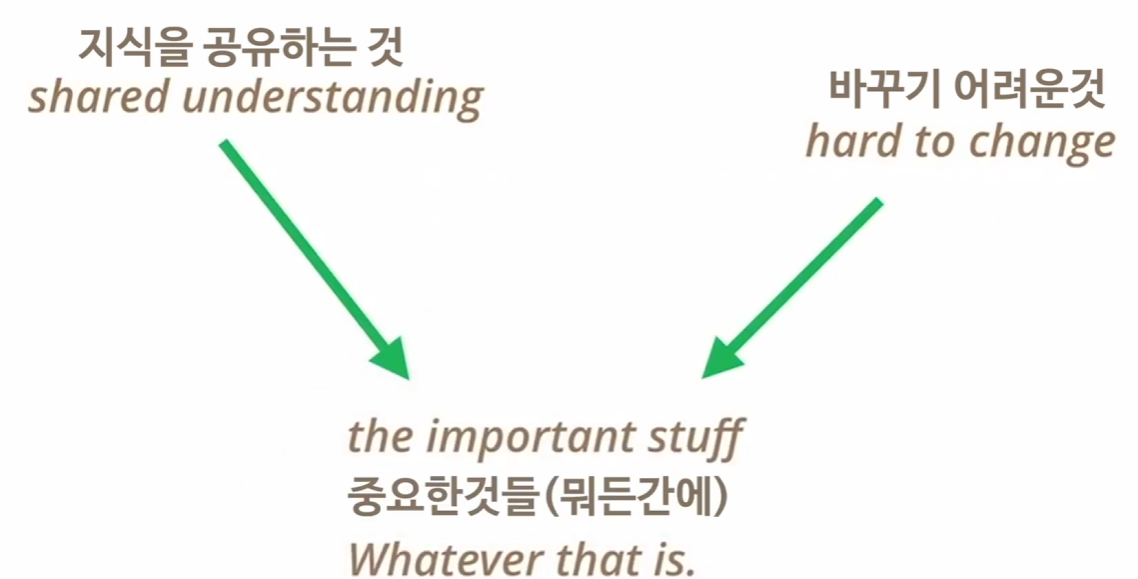 지식을 공유하는 것
shared understanding

바꾸기 어려운것
hard to change

the important stuff
중요한것들(뭐든간에)
Whatever that is.